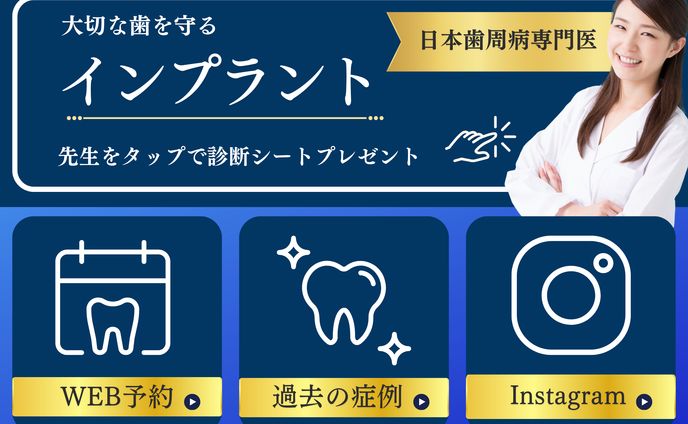 大切な歯を守る

インプラント

日本歯周病専門医

先生をタップで診断シートプレゼント

WEB予約

過去の症例

Instagram